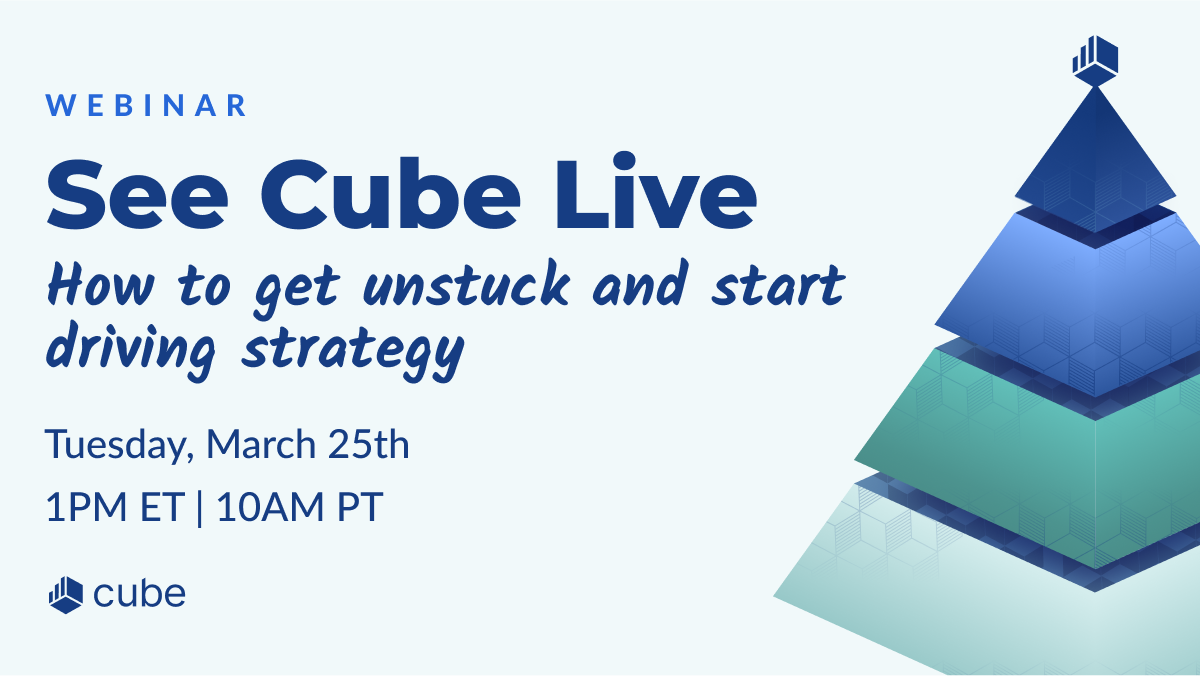 WEBINAR

See Cube Live

How to get unstuck and start driving strategy

Tuesday, March 25th

1PM ET | 10AM PT

cube